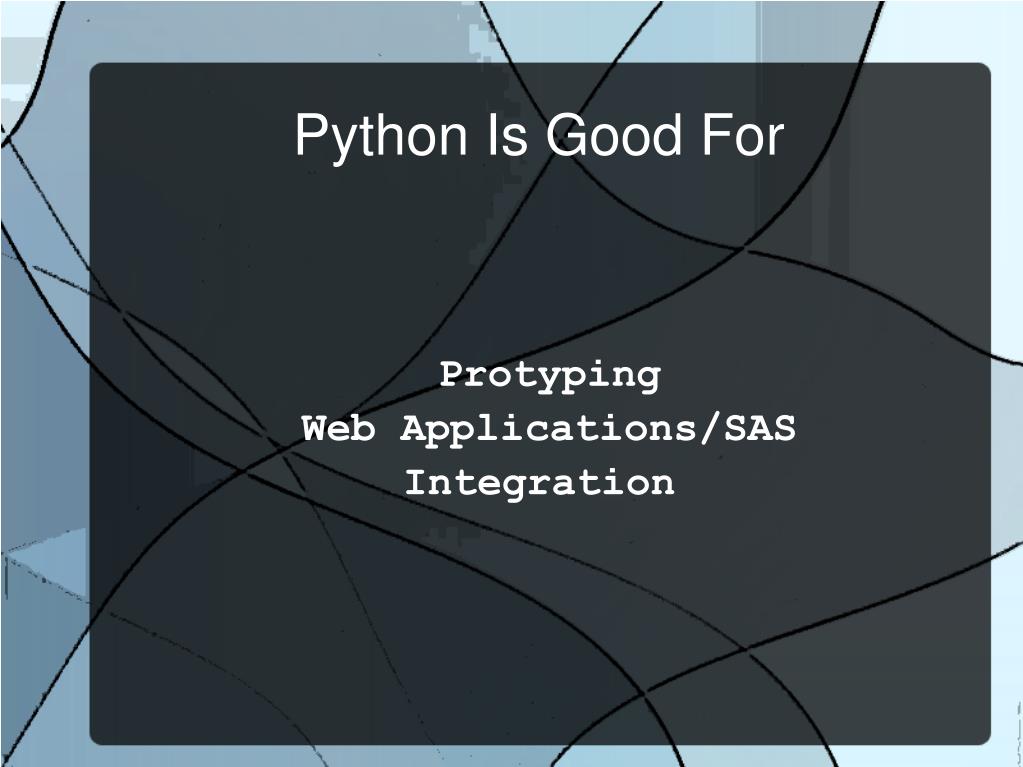 Python Is Good For

Protyping
Web Applications/SAS
Integration